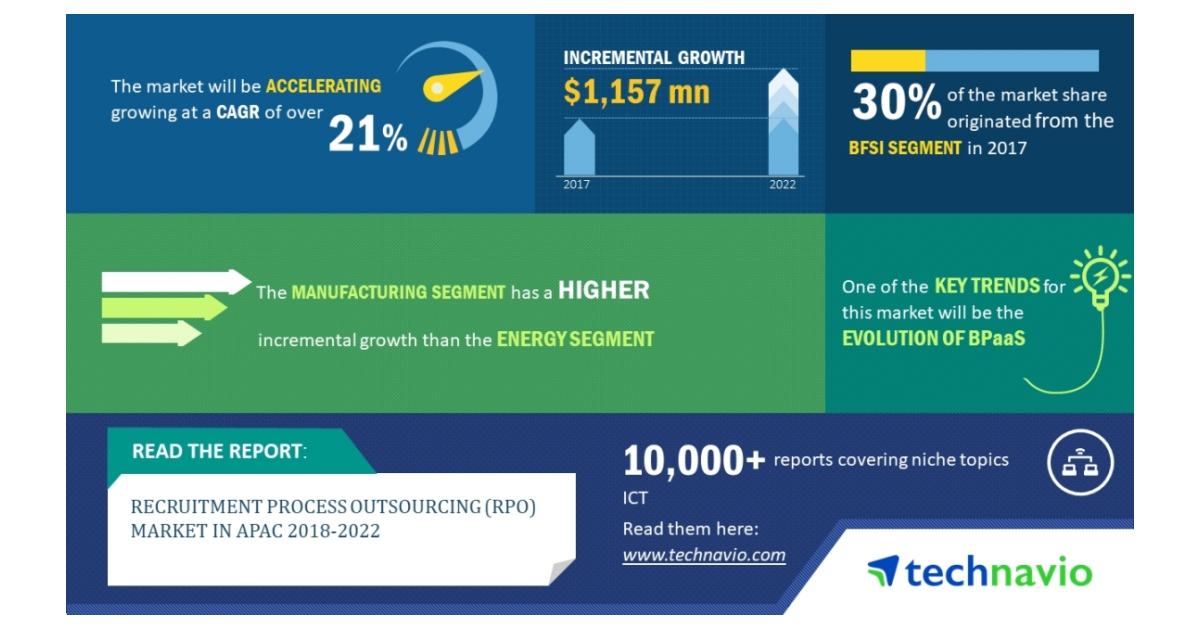 The market will be ACCELERATING growing at a CAGR of over 21%

INCREMENTAL GROWTH
$1,157 mn

2017
2022

30% of the market share originated from the BFSI SEGMENT in 2017

The MANUFACTURING SEGMENT has a HIGHER incremental growth than the ENERGY SEGMENT

One of the KEY TRENDS for this market will be the EVOLUTION OF BPaaS

READ THE REPORT:

RECRUITMENT PROCESS OUTSOURCING (RPO) MARKET IN APAC 2018-2022

10,000+ reports covering niche topics
ICT
Read them here:
www.technavio.com

technavio